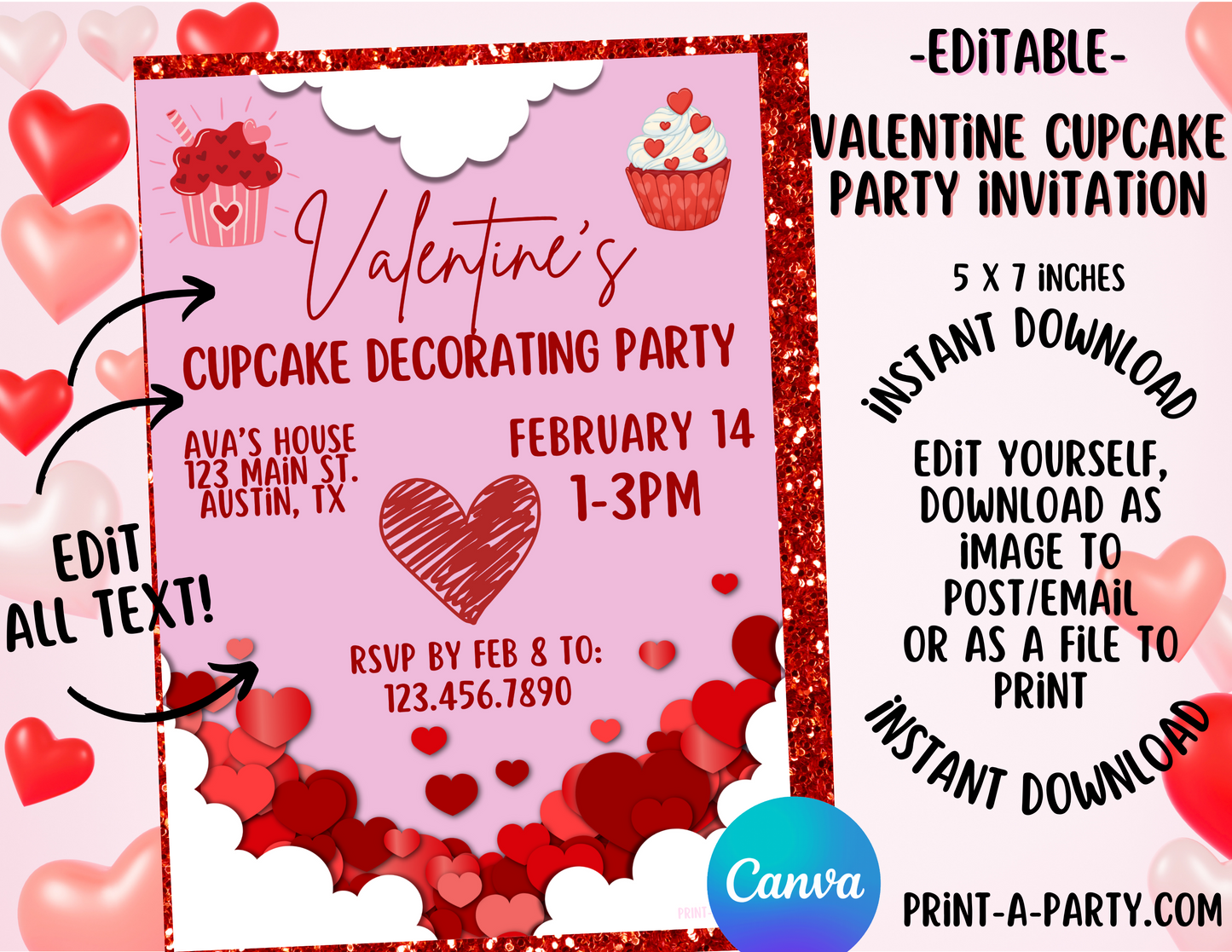 Valentine's

CUPCAKE DECORATING PARTY

AVA'S HOUSE
123 MAIN ST.
AUSTIN, TX

FEBRUARY 14
1-3PM

RSVP BY FEB 8 TO:
123.456.7890

EDIT ALL TEXT!

-EDITABLE-

VALENTINE CUPCAKE PARTY INVITATION

5 X 7 INCHES

INSTANT DOWNLOAD

EDIT YOURSELF, DOWNLOAD AS IMAGE TO POST/EMAIL OR AS A FILE TO PRINT

INSTANT DOWNLOAD

Canva

PRINT-A-PARTY.COM